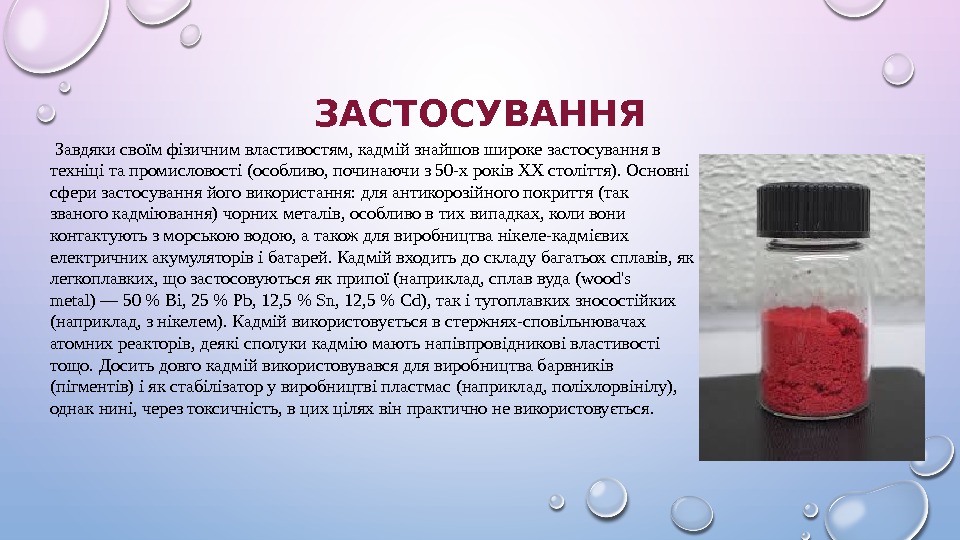 ЗАСТОСУВАННЯ

Завдяки своїм фізичним властивостям, кадмій знайшов широке застосування в техніці та промисловості (особливо, починаючи з 50-х років XX століття). Основні сфери застосування його використання: для антикорозійного покриття (так званого кадміювання) чорних металів, особливо в тих випадках, коли вони контактують з морською водою, а також для виробництва нікеле-кадмієвих електричних акумуляторів і батарей. Кадмій входить до складу багатьох сплавів, як легкоплавких, що застосовуються як припої (наприклад, сплав вуда (wood's metal) — 50 % Bi, 25 % Pb, 12,5 % Sn, 12,5 % Cd), так і тугоплавких зносостійких (наприклад, з нікелем). Кадмій використовується в стержнях-сповільнювачах атомних реакторів, деякі сполуки кадмію мають напівпровідникові властивості тощо. Досить довго кадмій використовувався для виробництва барвників (пігментів) і як стабілізатор у виробництві пластмас (наприклад, поліхлорвінілу), однак нині, через токсичність, в цих цілях він практично не використовується.